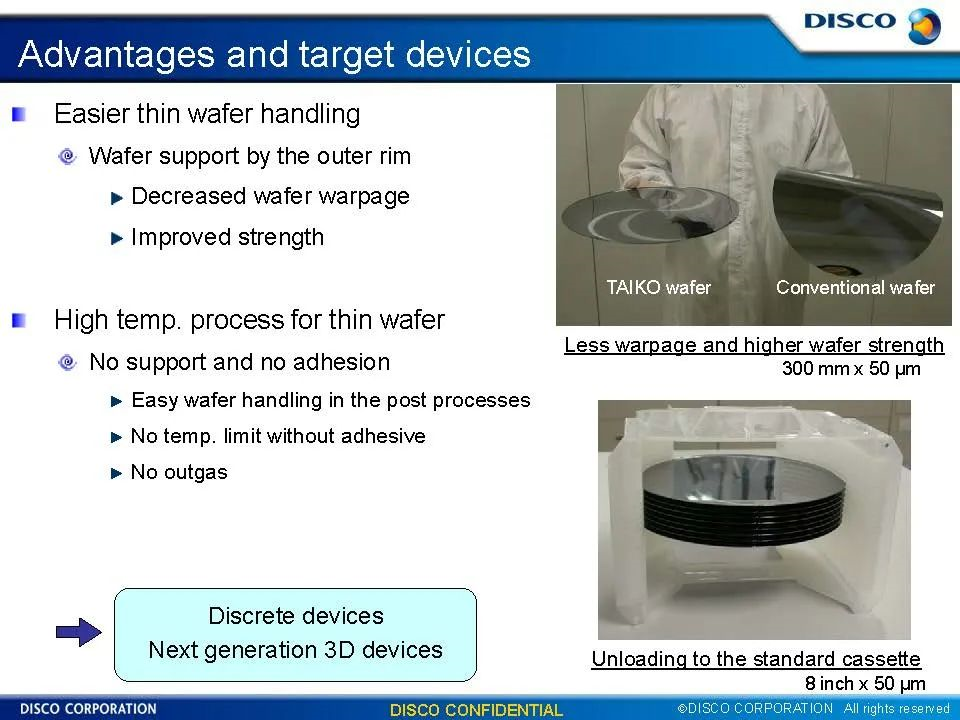 DISCO

Advantages and target devices

Easier thin wafer handling

Wafer support by the outer rim

Decreased wafer warpage

Improved strength

High temp. process for thin wafer

No support and no adhesion

Easy wafer handling in the post processes

No temp. limit without adhesive

No outgas

Discrete devices
Next generation 3D devices

TAIKO wafer

Conventional wafer

Less warpage and higher wafer strength
300 mm x 50 µm

Unloading to the standard cassette
8 inch x 50 µm

DISCO CORPORATION

DISCO CONFIDENTIAL

©DISCO CORPORATION All rights reserved